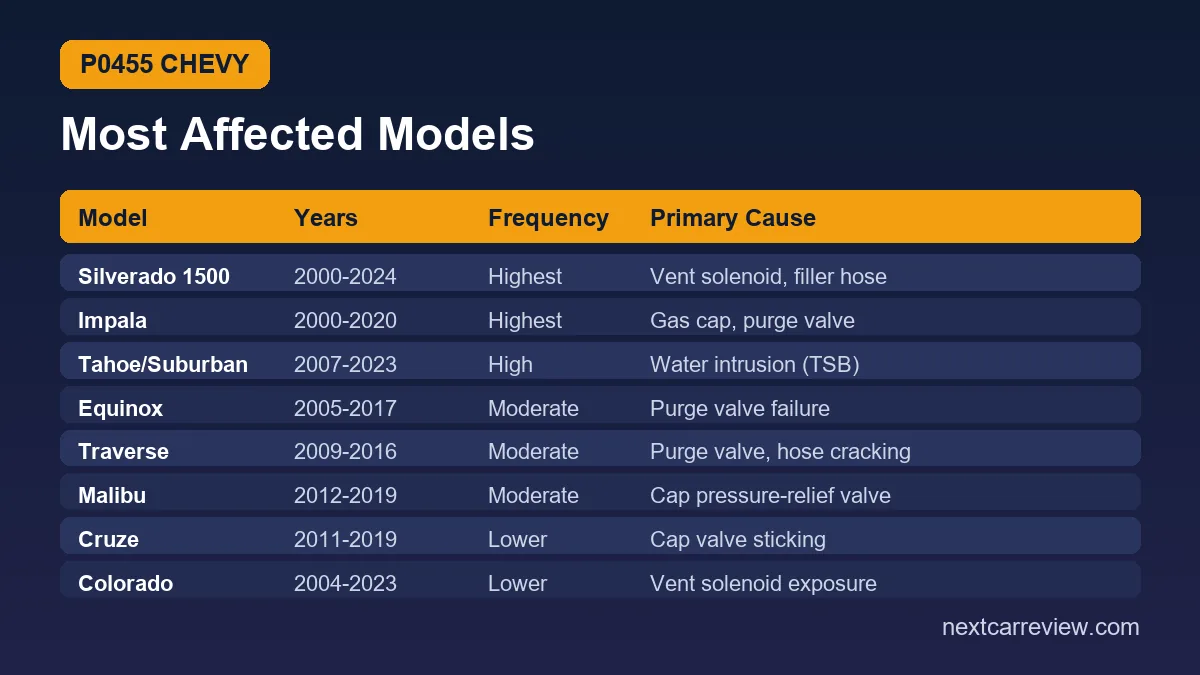 P0455 CHEVY

Most Affected Models

| Model | Years | Frequency | Primary Cause |
|---|---|---|---|
| Silverado 1500 | 2000-2024 | Highest | Vent solenoid, filler hose |
| Impala | 2000-2020 | Highest | Gas cap, purge valve |
| Tahoe/Suburban | 2007-2023 | High | Water intrusion (TSB) |
| Equinox | 2005-2017 | Moderate | Purge valve failure |
| Traverse | 2009-2016 | Moderate | Purge valve, hose cracking |
| Malibu | 2012-2019 | Moderate | Cap pressure-relief valve |
| Cruze | 2011-2019 | Lower | Cap valve sticking |
| Colorado | 2004-2023 | Lower | Vent solenoid exposure |

nextcarreview.com